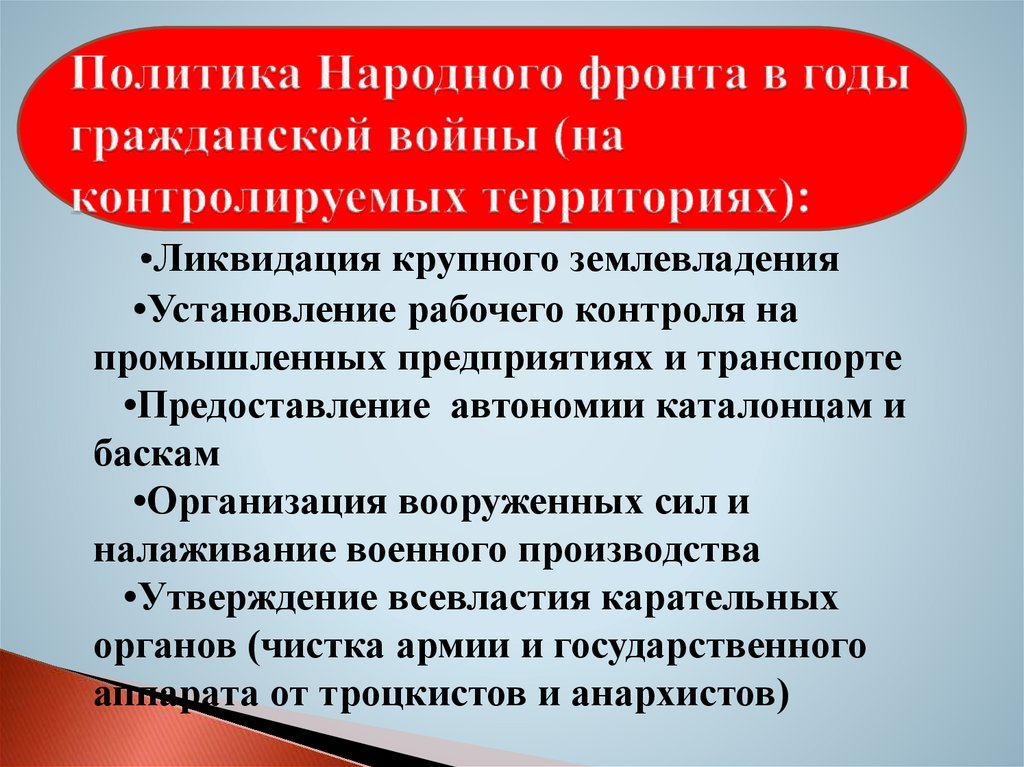 Политика Народного фронта в годы гражданской войны (на контролируемых территориях):

•Ликвидация крупного землевладения

•Установление рабочего контроля на промышленных предприятиях и транспорте

•Предоставление автономии каталонцам и баскам

•Организация вооруженных сил и налаживание военного производства

•Утверждение всевластия карательных органов (чистка армии и государственного аппарата от троцкистов и анархистов)